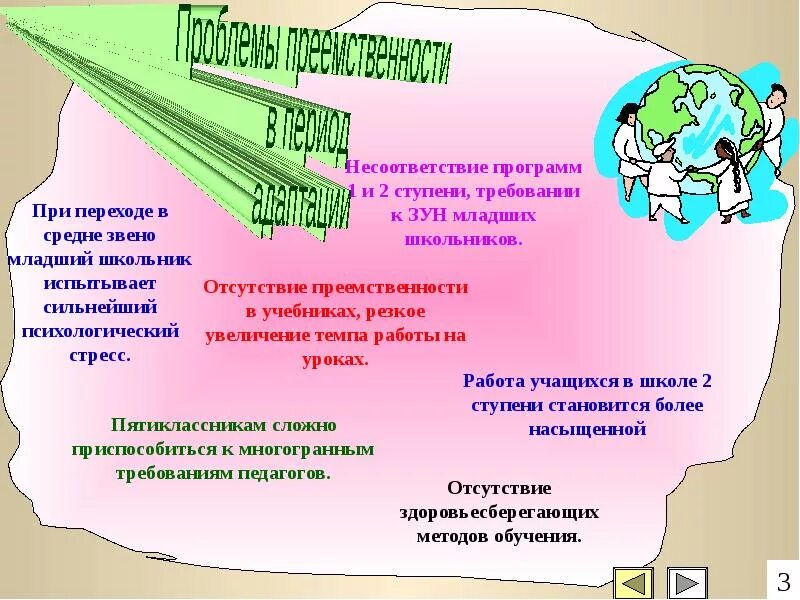 Проблемы преемственности в период адаптации

Несоответствие программ 1 и 2 ступени, требовании к ЗУН младших школьников.

При переходе в средне звено младший школьник испытывает сильнейший психологический стресс.

Отсутствие преемственности в учебниках, резкое увеличение темпа работы на уроках.

Работа учащихся в школе 2 ступени становится более насыщенной

Пятиклассникам сложно приспособиться к многогранным требованиям педагогов.

Отсутствие здоровьесберегающих методов обучения.

3